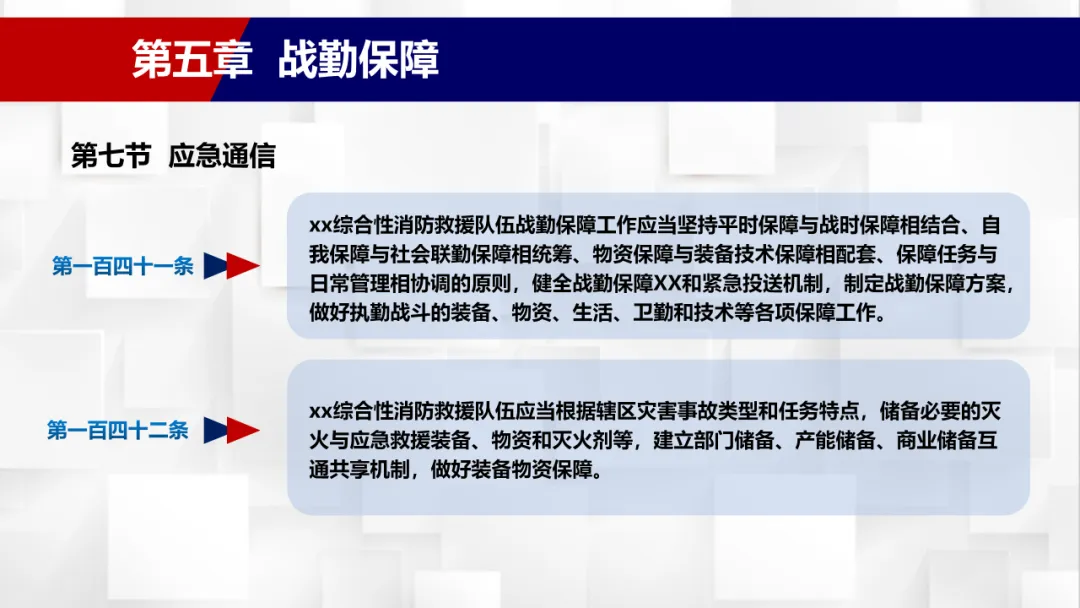 第五章 战勤保障

第七节 应急通信

第一百四十一条

xx综合性消防救援队伍战勤保障工作应当坚持平时保障与战时保障相结合、自我保障与社会联勤保障相统筹、物资保障与装备技术保障相配套、保障任务与日常管理相协调的原则，健全战勤保障XX和紧急投送机制，制定战勤保障方案，做好执勤战斗的装备、物资、生活、卫勤和技术等各项保障工作。

第一百四十二条

xx综合性消防救援队伍应当根据辖区灾害事故类型和任务特点，储备必要的灭火与应急救援装备、物资和灭火剂等，建立部门储备、产能储备、商业储备互通共享机制，做好装备物资保障。